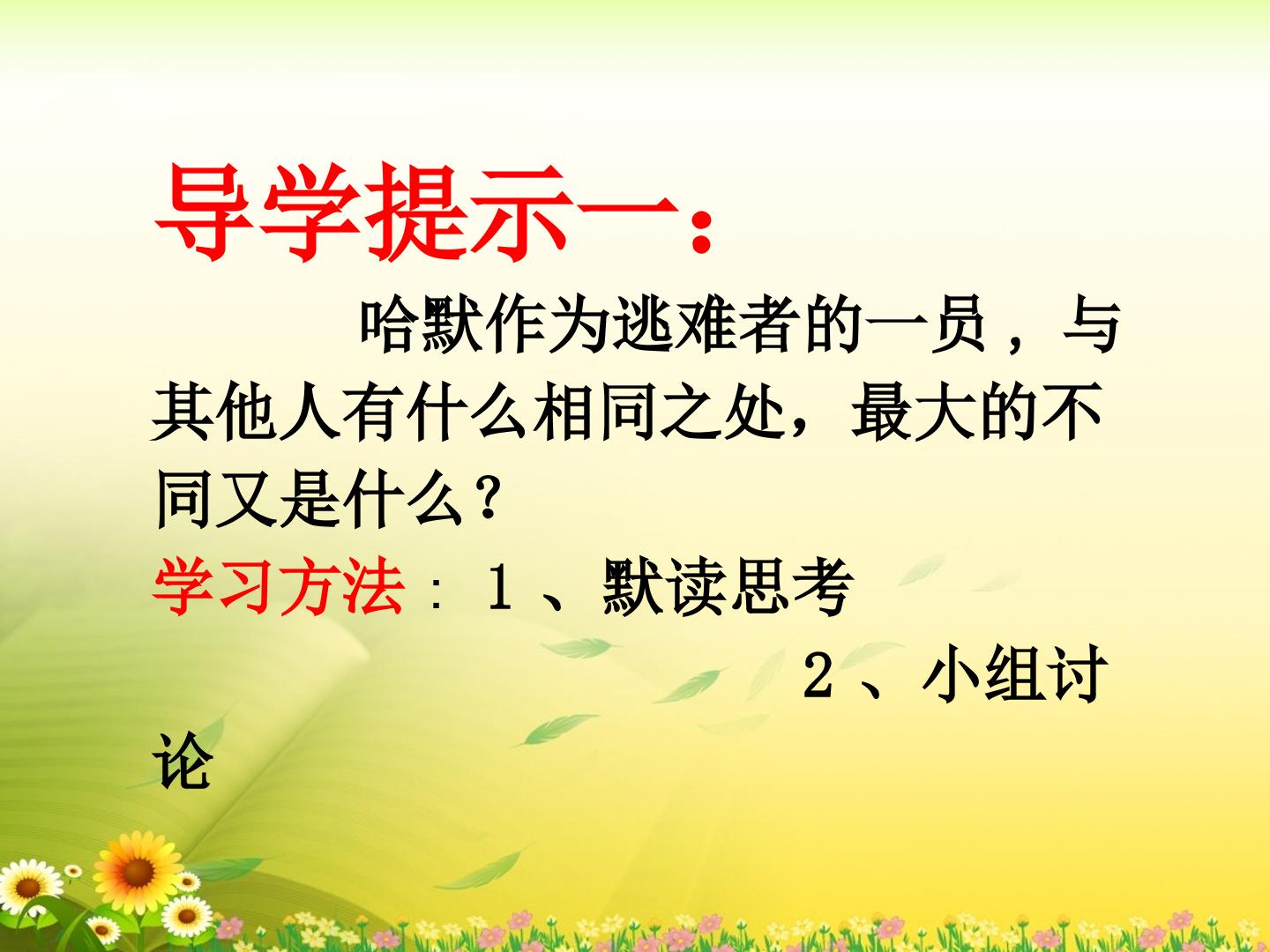 导学提示一：

哈默作为逃难者的一员，与其他人有什么相同之处，最大的不同又是什么？

学习方法：1、默读思考

2、小组讨论